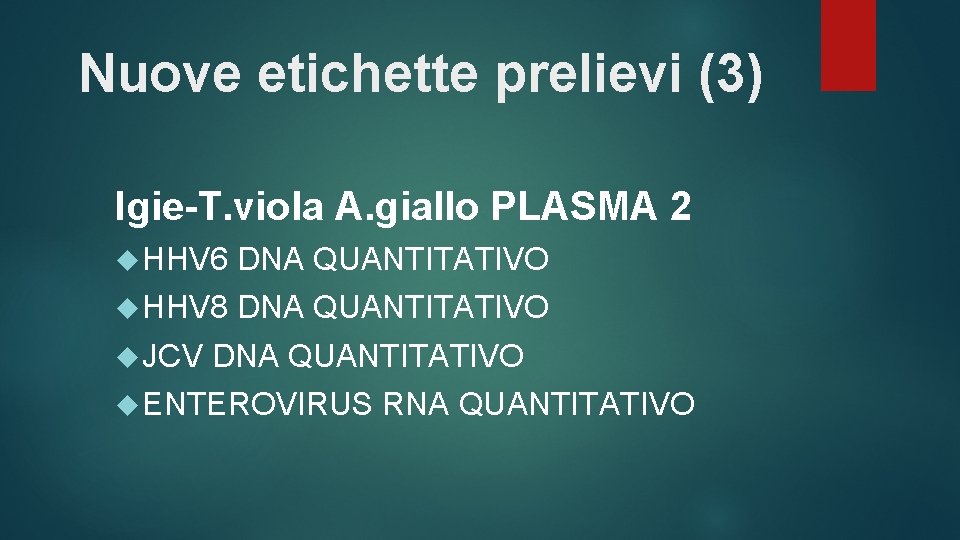 Nuove etichette prelievi (3)

Igie-T.viola A.giallo PLASMA 2

HHV6 DNA QUANTITATIVO
HHV8 DNA QUANTITATIVO
JCV DNA QUANTITATIVO
ENTEROVIRUS RNA QUANTITATIVO